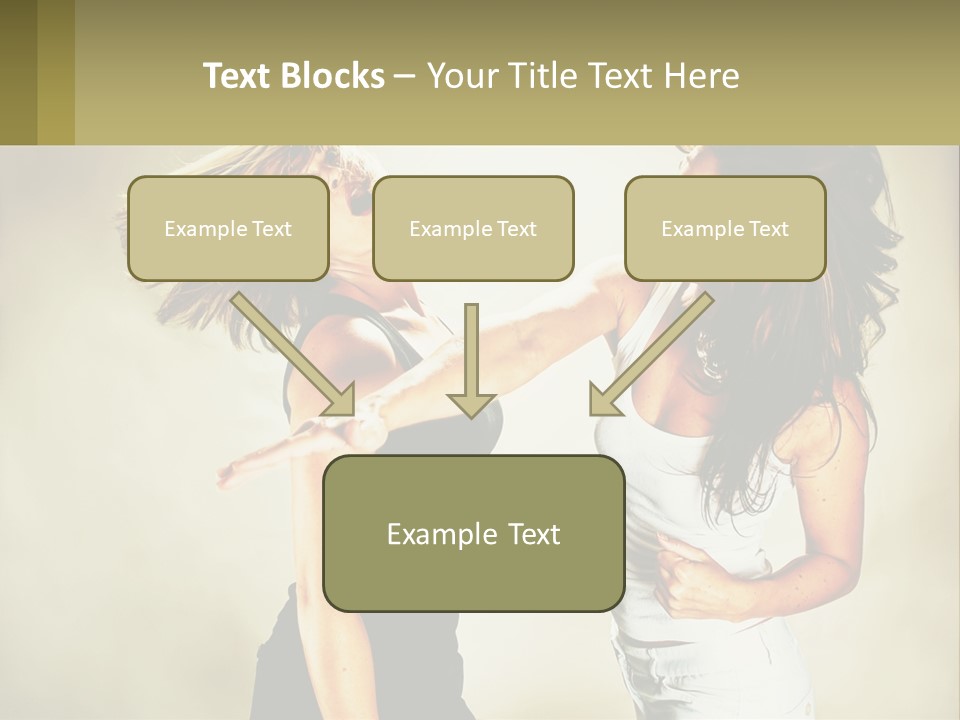 Text Blocks – Your Title Text Here

Example Text

Example Text

Example Text

Example Text